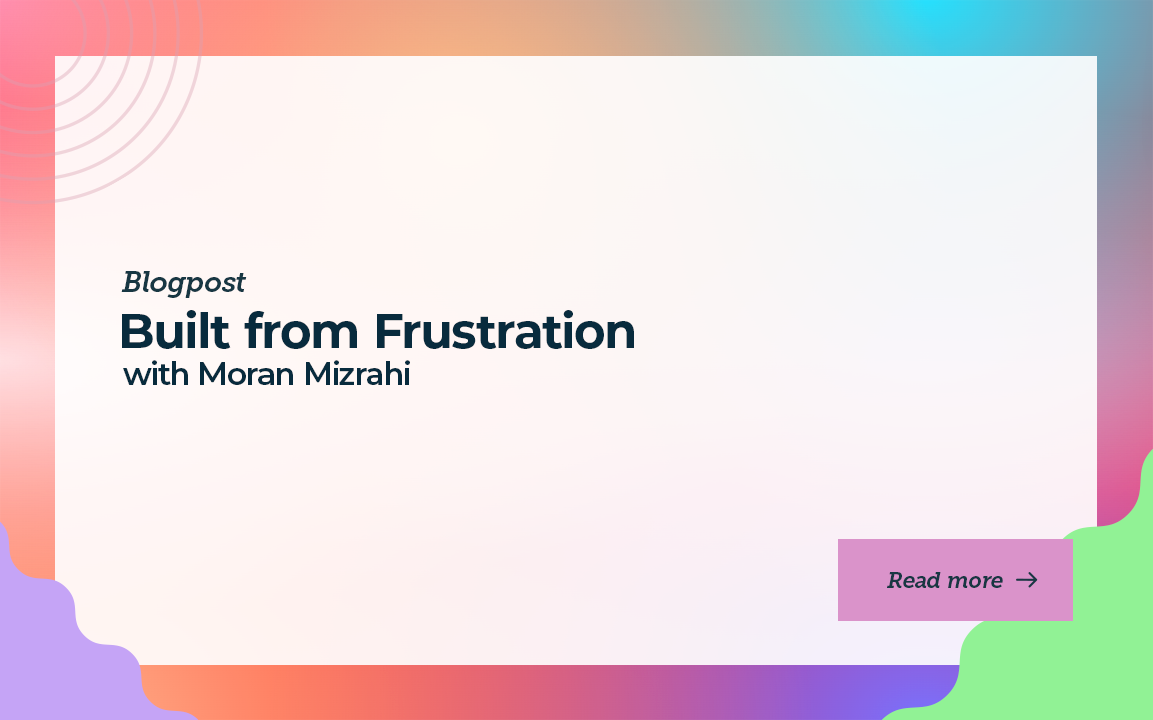 Blogpost

Built from Frustration

with Moran Mizrahi

Read more →